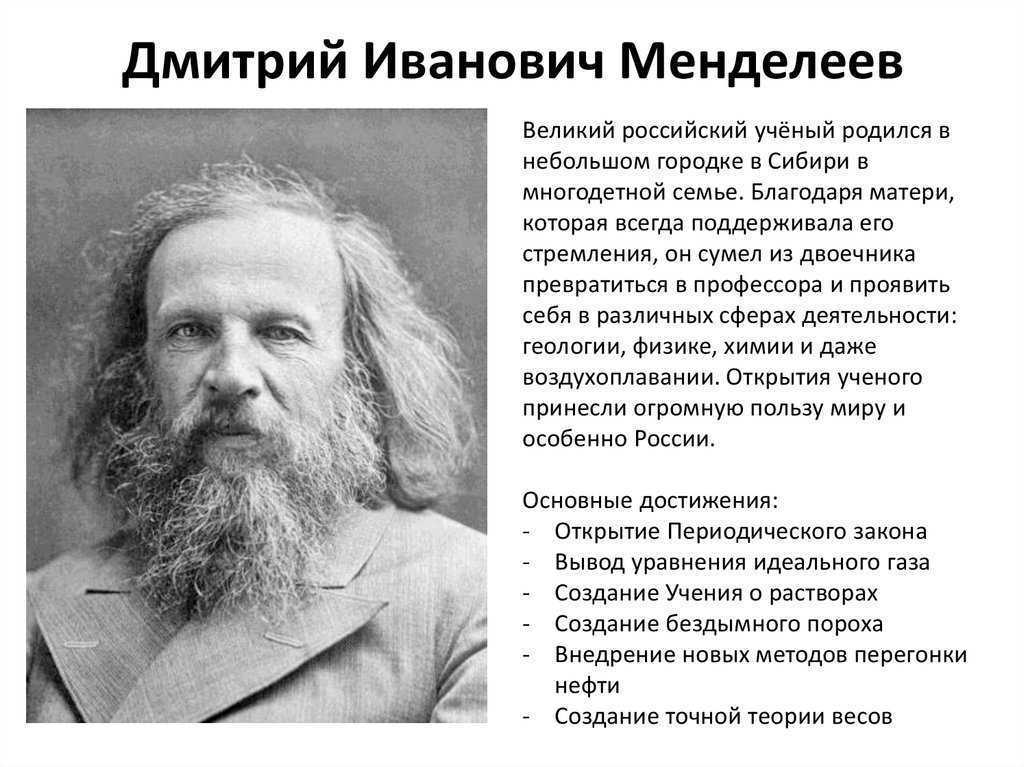 Дмитрий Иванович Менделеев

Великий российский учёный родился в небольшом городке в Сибири в многодетной семье. Благодаря матери, которая всегда поддерживала его стремления, он сумел из двоечника превратиться в профессора и проявить себя в различных сферах деятельности: геологии, физике, химии и даже воздухоплавании. Открытия ученого принесли огромную пользу миру и особенно России.

Основные достижения:
- Открытие Периодического закона
- Вывод уравнения идеального газа
- Создание Учения о растворах
- Создание бездымного пороха
- Внедрение новых методов перегонки нефти
- Создание точной теории весов